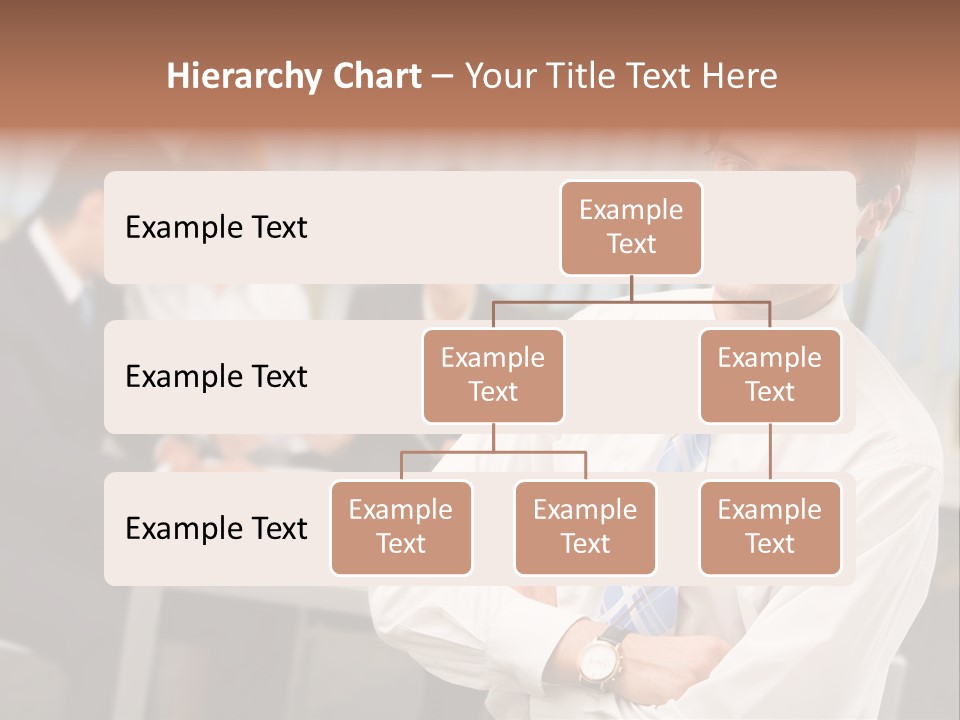 Hierarchy Chart – Your Title Text Here

Example Text

Example Text

Example Text

Example Text

Example Text

Example Text

Example Text

Example Text

Example Text